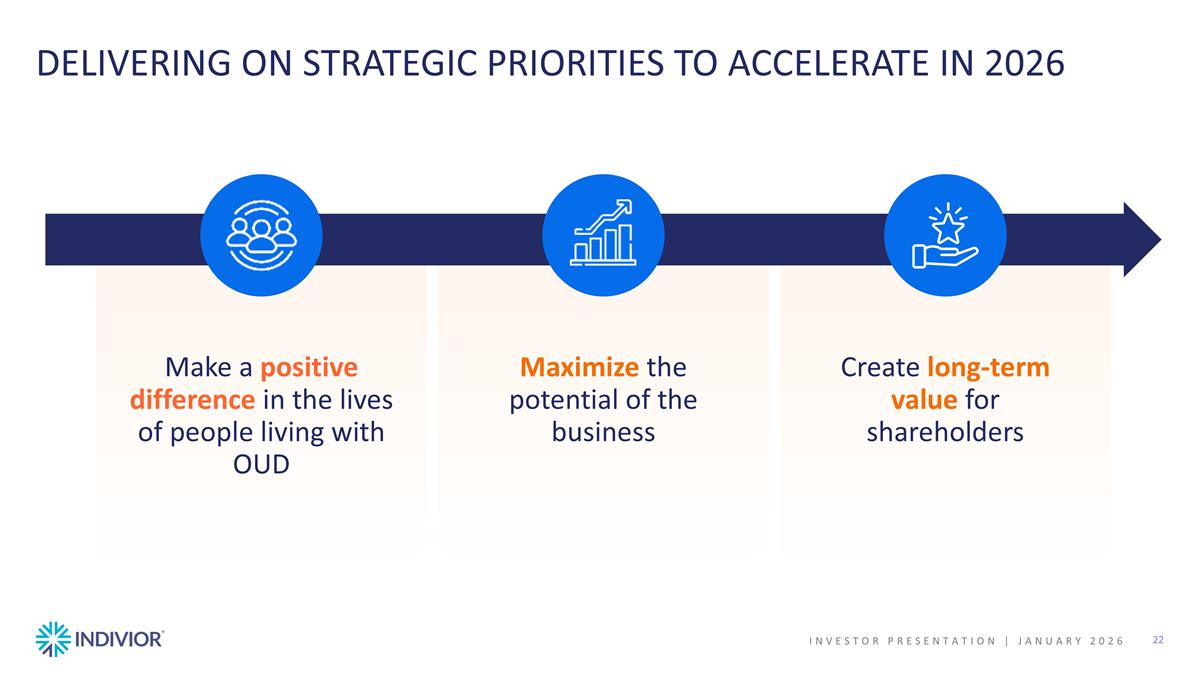 DELIVERING ON STRATEGIC PRIORITIES TO ACCELERATE IN 2026

Make a positive difference in the lives of people living with OUD

Maximize the potential of the business

Create long-term value for shareholders

INDIVIOR

INVESTOR PRESENTATION | JANUARY 2026

22